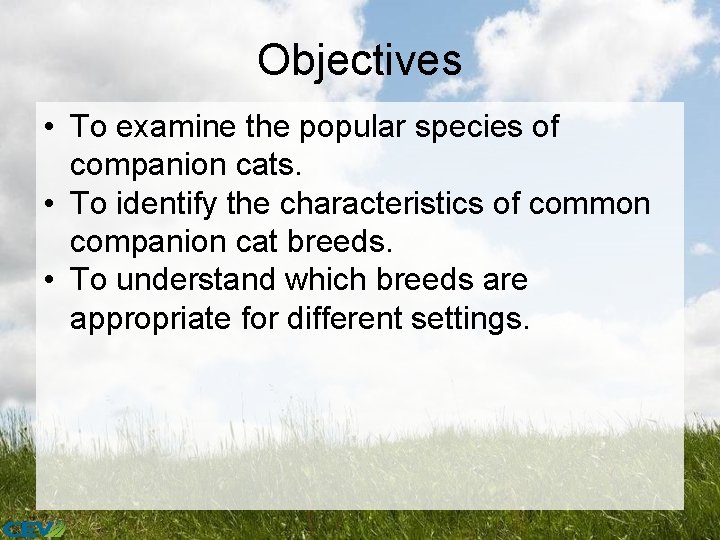 Objectives

• To examine the popular species of companion cats.
• To identify the characteristics of common companion cat breeds.
• To understand which breeds are appropriate for different settings.

CEV